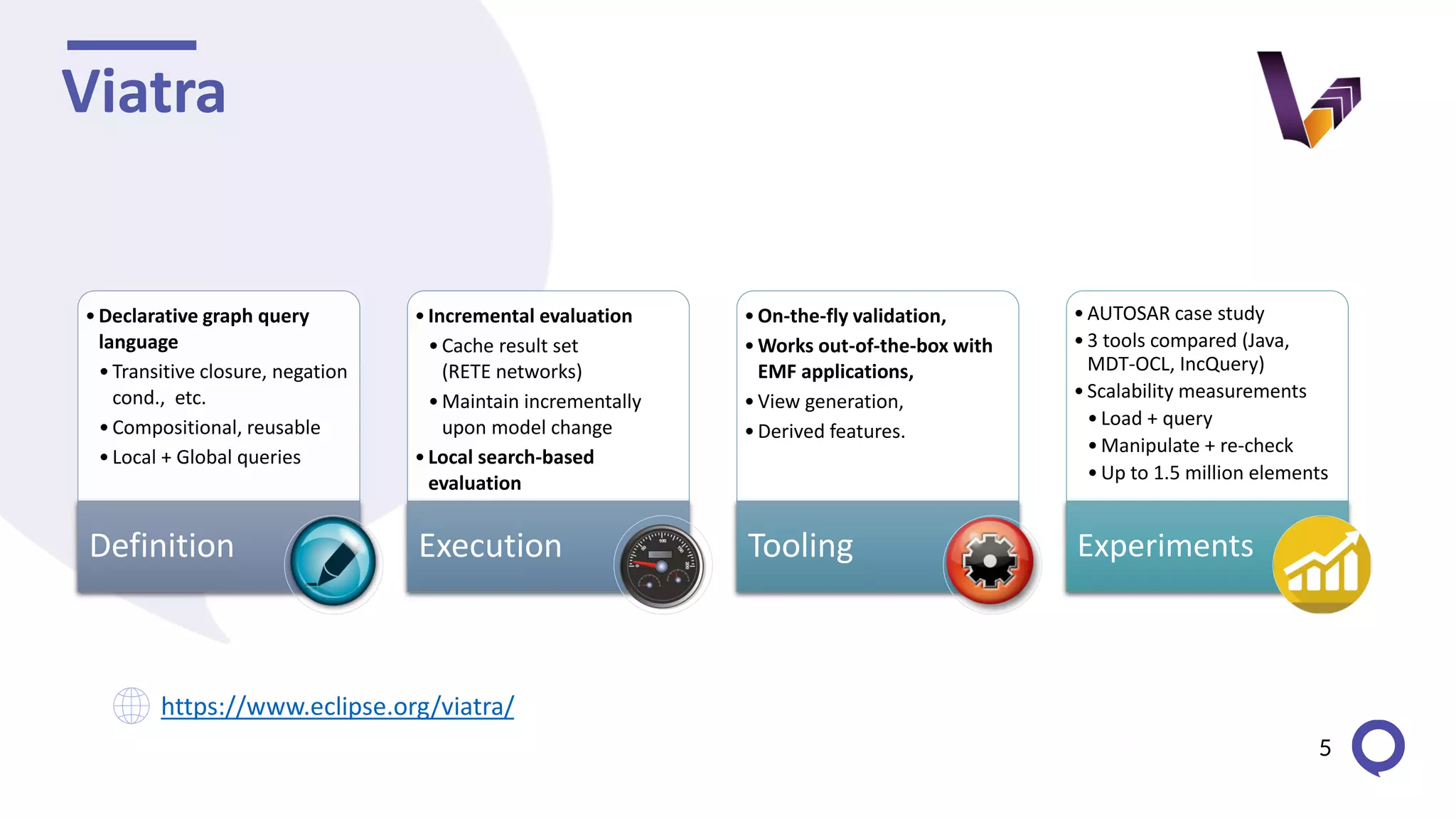 Viatra

• Declarative graph query language
  • Transitive closure, negation cond., etc.
  • Compositional, reusable
  • Local + Global queries

Definition

• Incremental evaluation
  • Cache result set (RETE networks)
  • Maintain incrementally upon model change
• Local search-based evaluation

Execution

• On-the-fly validation,
• Works out-of-the-box with EMF applications,
• View generation,
• Derived features.

Tooling

• AUTOSAR case study
• 3 tools compared (Java, MDT-OCL, IncQuery)
• Scalability measurements
  • Load + query
  • Manipulate + re-check
  • Up to 1.5 million elements

Experiments

https://www.eclipse.org/viatra/

5